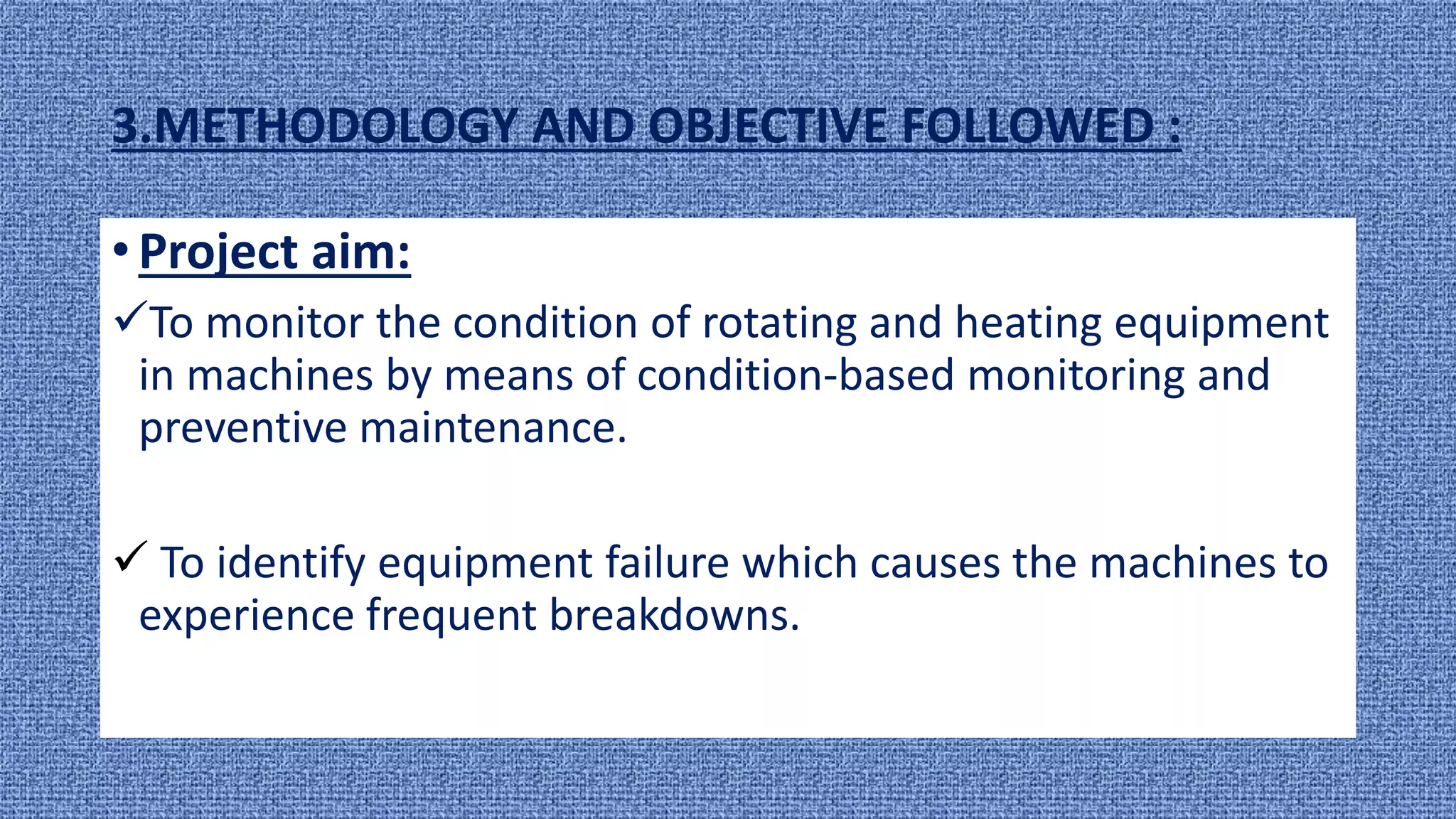 3.METHODOLOGY AND OBJECTIVE FOLLOWED :

• Project aim:

✓To monitor the condition of rotating and heating equipment in machines by means of condition-based monitoring and preventive maintenance.

✓ To identify equipment failure which causes the machines to experience frequent breakdowns.